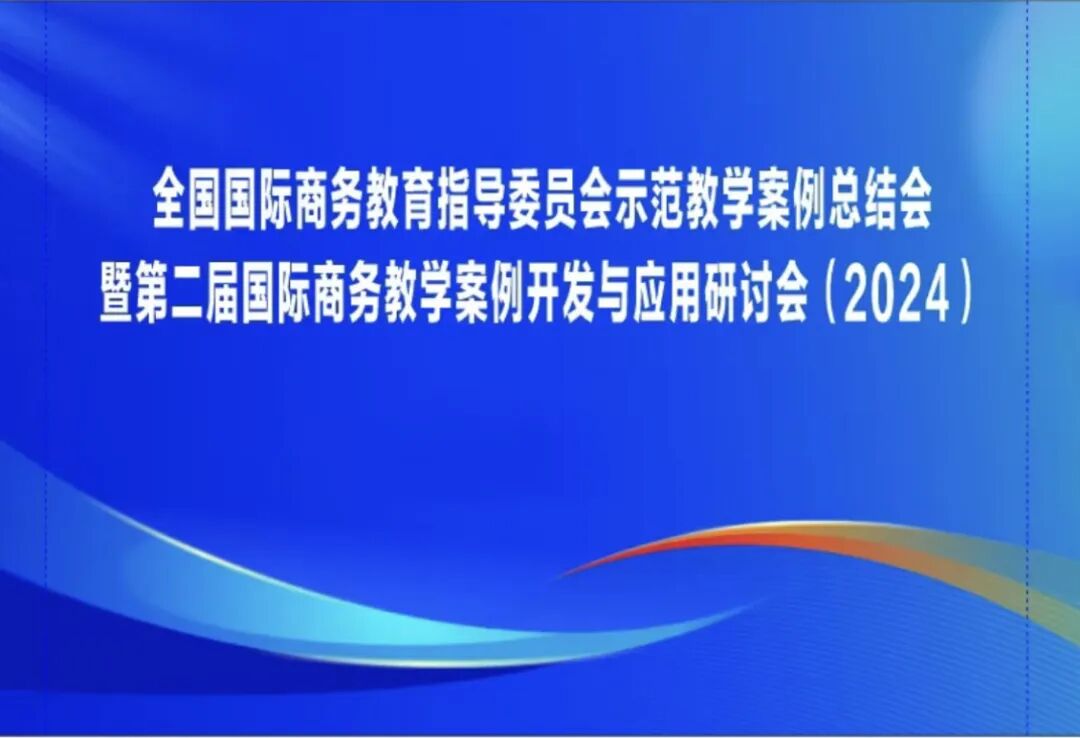 全国国际商务教育指导委员会示范教学案例总结会
暨第二届国际商务教学案例开发与应用研讨会（2024）